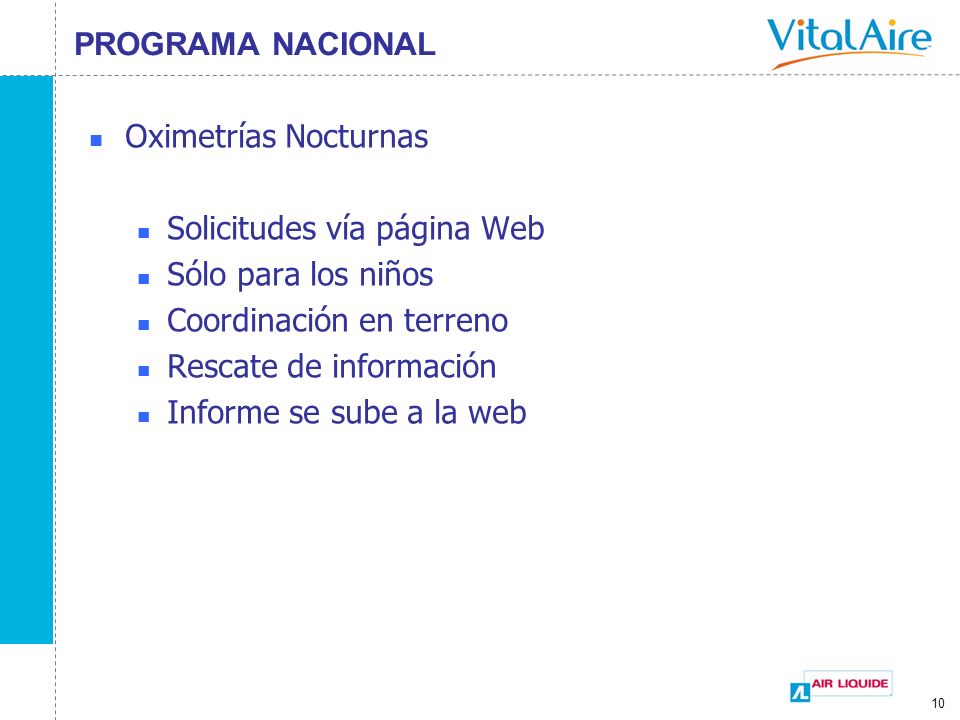 PROGRAMA NACIONAL

VitalAire

- Oximetrías Nocturnas

  - Solicitudes vía página Web
  - Sólo para los niños
  - Coordinación en terreno
  - Rescate de información
  - Informe se sube a la web

AIR LIQUIDE

10